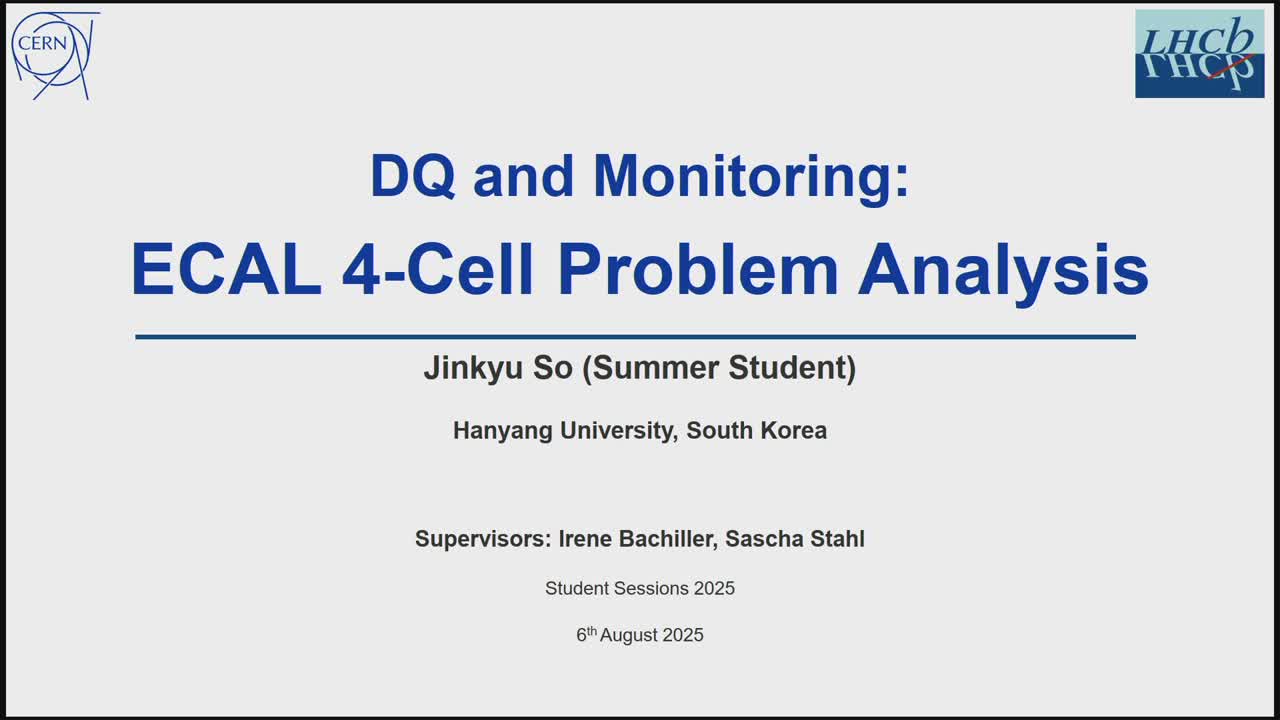 CERN

LHCb

DQ and Monitoring:
ECAL 4-Cell Problem Analysis

Jinkyu So (Summer Student)

Hanyang University, South Korea

Supervisors: Irene Bachiller, Sascha Stahl

Student Sessions 2025

6$^{th}$ August 2025